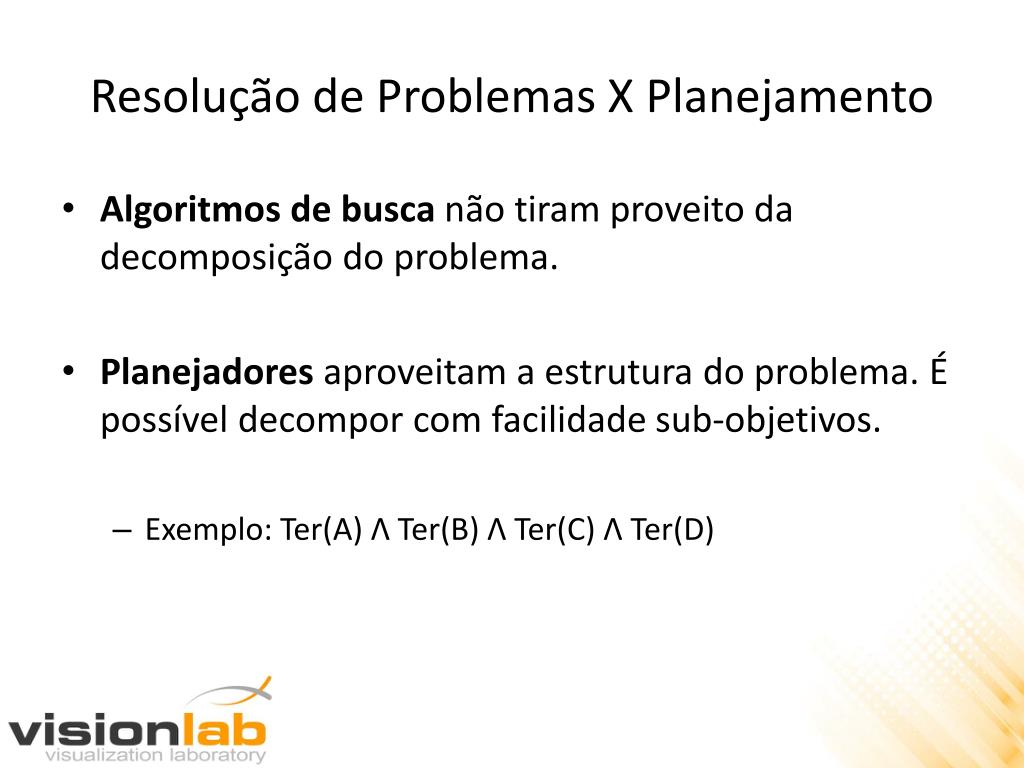 Resolução de Problemas X Planejamento

• **Algoritmos de busca** não tiram proveito da decomposição do problema.

• **Planejadores** aproveitam a estrutura do problema. É possível decompor com facilidade sub-objetivos.

– Exemplo: Ter(A) Λ Ter(B) Λ Ter(C) Λ Ter(D)

visionlab
visualization laboratory